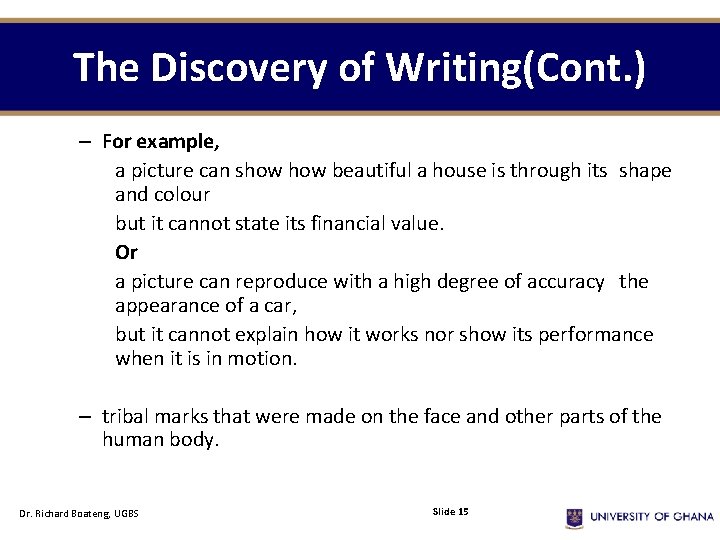 The Discovery of Writing(Cont.)

– For example,

a picture can show how beautiful a house is through its shape and colour

but it cannot state its financial value.

Or

a picture can reproduce with a high degree of accuracy the appearance of a car,

but it cannot explain how it works nor show its performance when it is in motion.

– tribal marks that were made on the face and other parts of the human body.

Dr. Richard Boateng, UGBS

Slide 15

UNIVERSITY OF GHANA